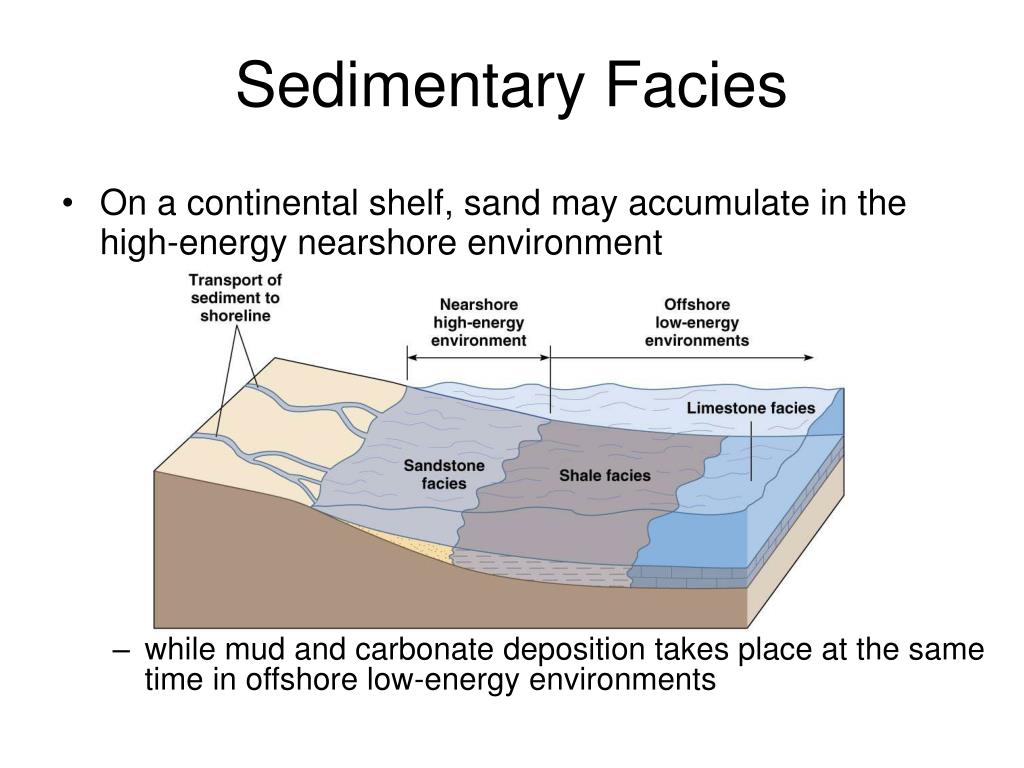 Sedimentary Facies

• On a continental shelf, sand may accumulate in the high-energy nearshore environment

Transport of sediment to shoreline

Nearshore high-energy environment

Offshore low-energy environments

Limestone facies

Sandstone facies

Shale facies

– while mud and carbonate deposition takes place at the same time in offshore low-energy environments